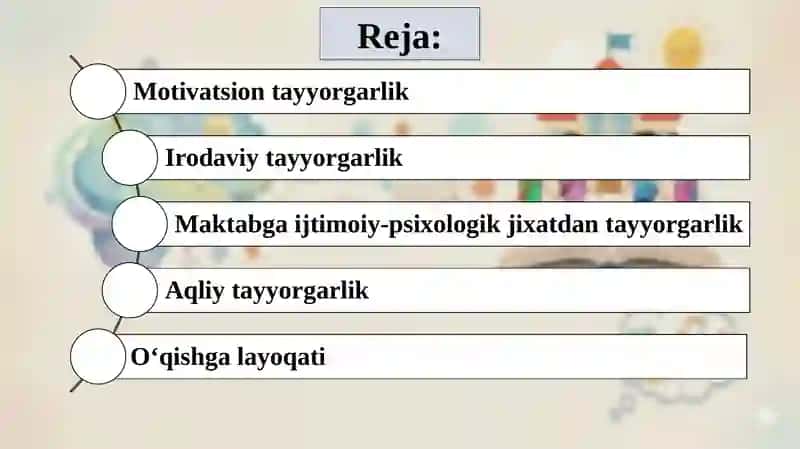 Reja:

Motivatsion tayyorgarlik

Irodaviy tayyorgarlik

Maktabga ijtimoiy-psixologik jixatdan tayyorgarlik

Aqliy tayyorgarlik

O‘qishga layoqati